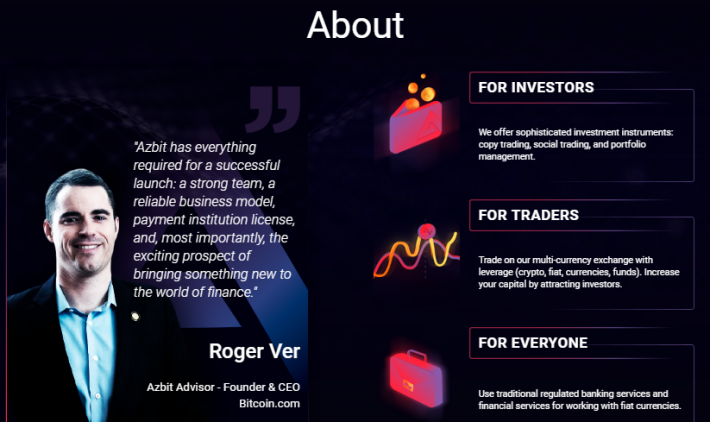 About

"Azbit has everything required for a successful launch: a strong team, a reliable business model, payment institution license, and, most importantly, the exciting prospect of bringing something new to the world of finance."

Roger Ver

Azbit Advisor - Founder & CEO Bitcoin.com

FOR INVESTORS

We offer sophisticated investment instruments: copy trading, social trading, and portfolio management.

FOR TRADERS

Trade on our multi-currency exchange with leverage (crypto, fiat, currencies, funds). Increase your capital by attracting investors.

FOR EVERYONE

Use traditional regulated banking services and financial services for working with fiat currencies.